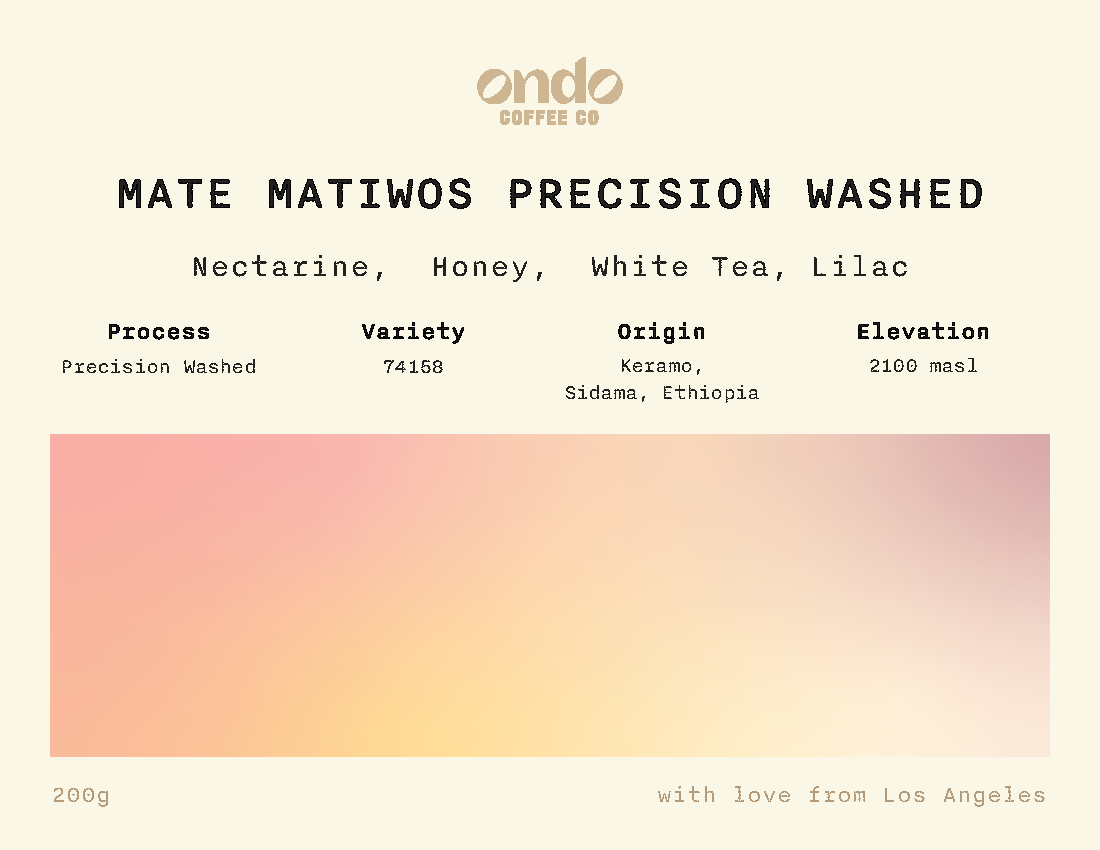 ondo
COFFEE CO

MATE MATIWOS PRECISION WASHED

Nectarine, Honey, White Tea, Lilac

| Process | Variety | Origin | Elevation |
|---|---|---|---|
| Precision Washed | 74158 | Keramo, Sidama, Ethiopia | 2100 masl |

200g

with love from Los Angeles